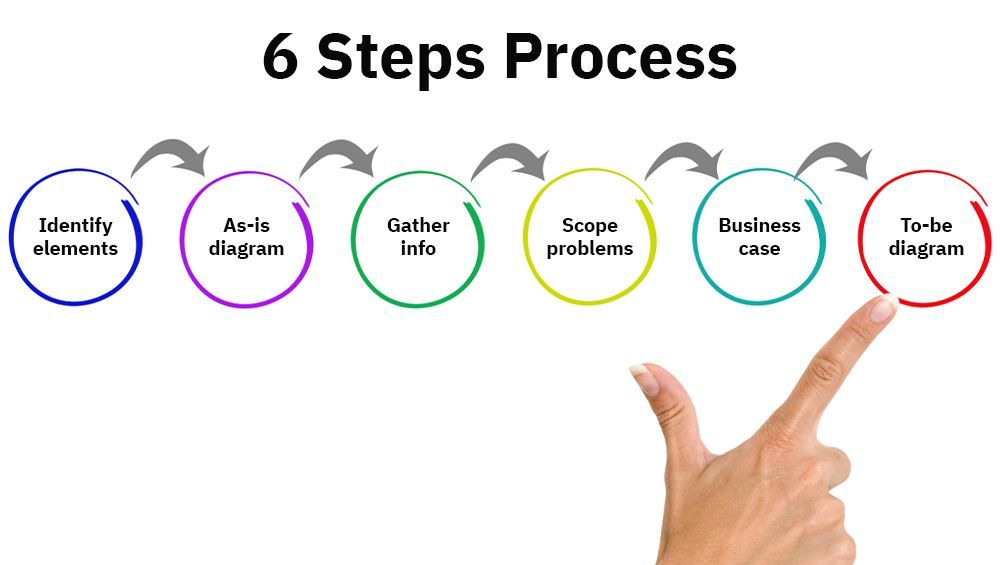 6 Steps Process

Identify elements

As-is diagram

Gather info

Scope problems

Business case

To-be diagram